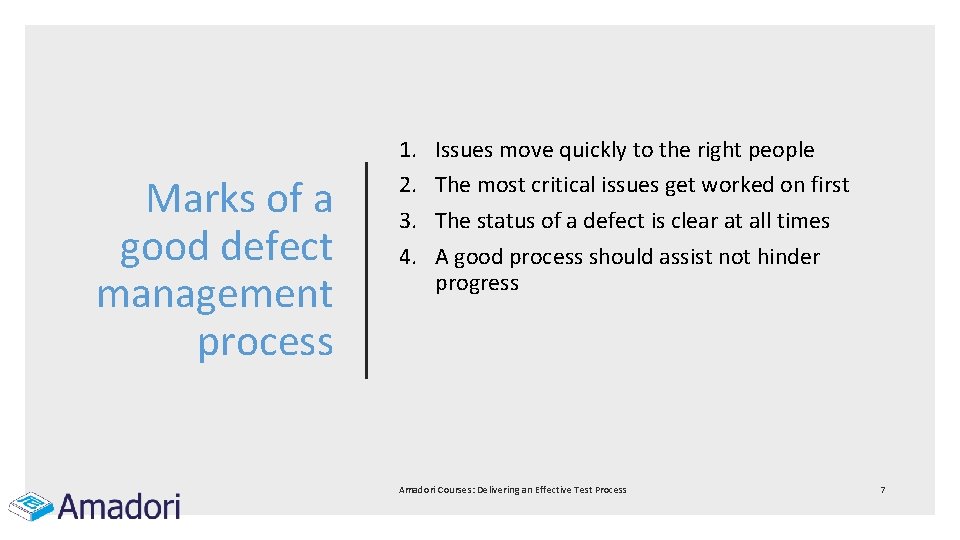 Marks of a good defect management process

1. Issues move quickly to the right people
2. The most critical issues get worked on first
3. The status of a defect is clear at all times
4. A good process should assist not hinder progress

Amadori

Amadori Courses: Delivering an Effective Test Process

7